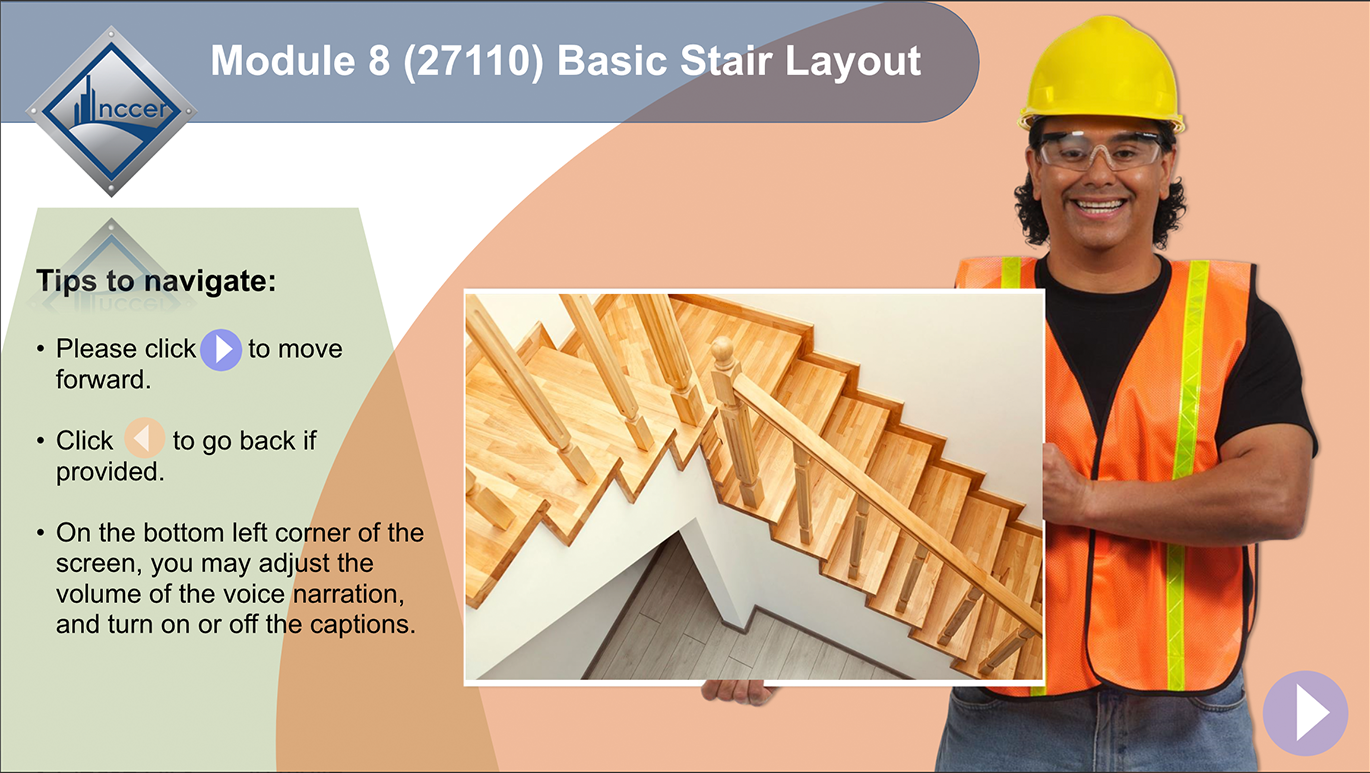 nccer

Module 8 (27110) Basic Stair Layout

Tips to navigate:

• Please click to move forward.

• Click to go back if provided.

• On the bottom left corner of the screen, you may adjust the volume of the voice narration, and turn on or off the captions.